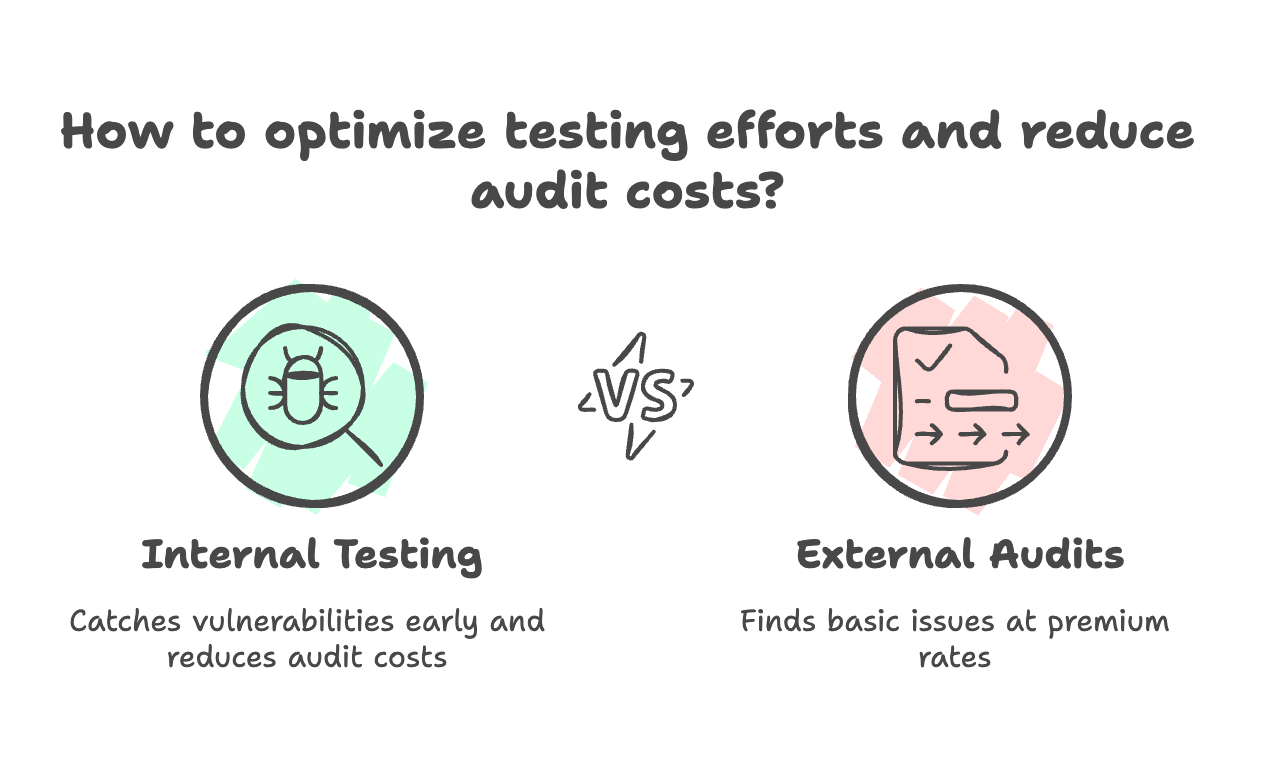 How to optimize testing efforts and reduce audit costs?

VS

Internal Testing

Catches vulnerabilities early and reduces audit costs

External Audits

Finds basic issues at premium rates